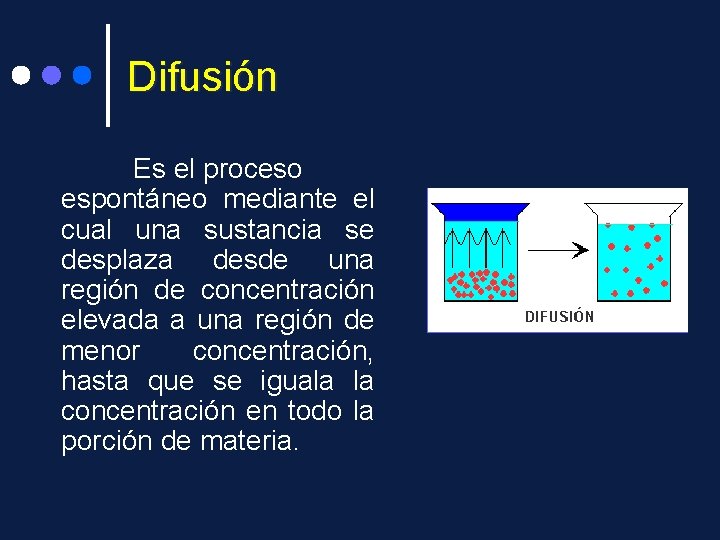 Difusión

Es el proceso espontáneo mediante el cual una sustancia se desplaza desde una región de concentración elevada a una región de menor concentración, hasta que se iguala la concentración en todo la porción de materia.

DIFUSIÓN